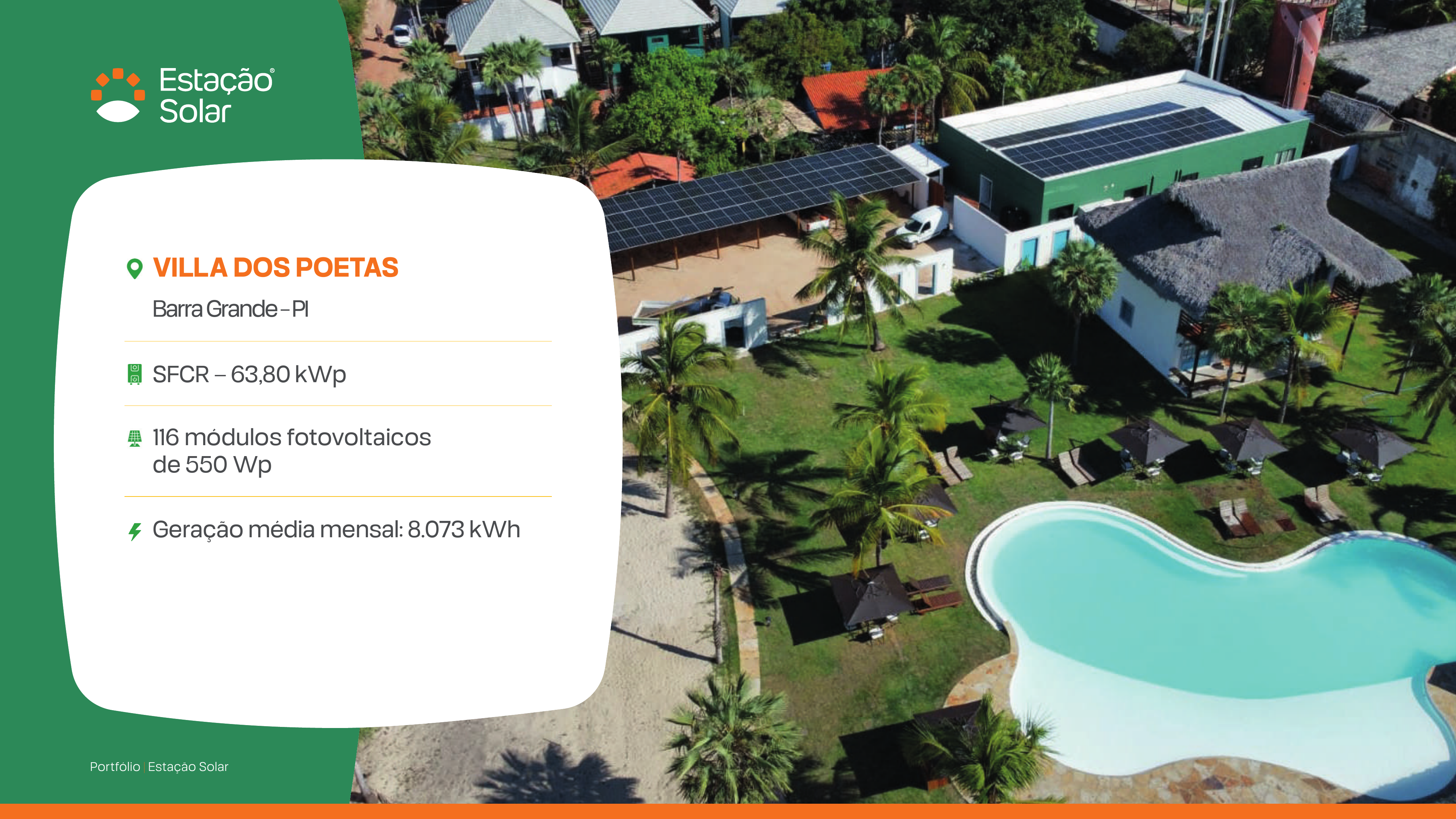 Estação® Solar

VILLA DOS POETAS

Barra Grande – PI

SFCR – 63,80 kWp

116 módulos fotovoltaicos de 550 Wp

Geração média mensal: 8.073 kWh

Portfólio | Estação Solar